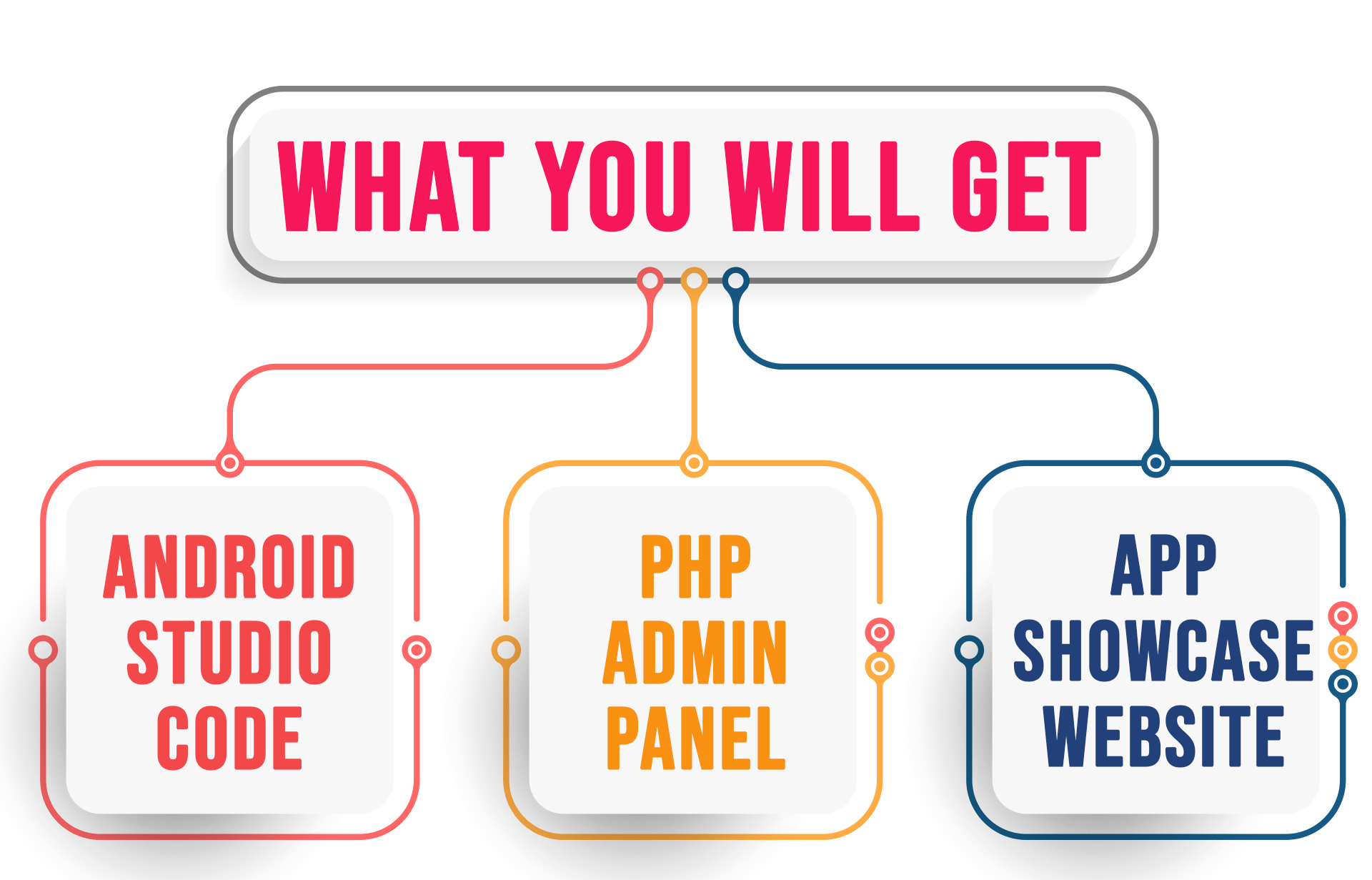 WHAT YOU WILL GET

ANDROID STUDIO CODE

PHP ADMIN PANEL

APP SHOWCASE WEBSITE